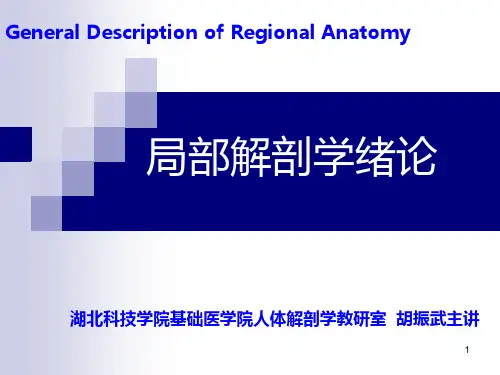 General Description of Regional Anatomy

局部解剖学绪论

湖北科技学院基础医学院人体解剖学教研室 胡振武主讲

1